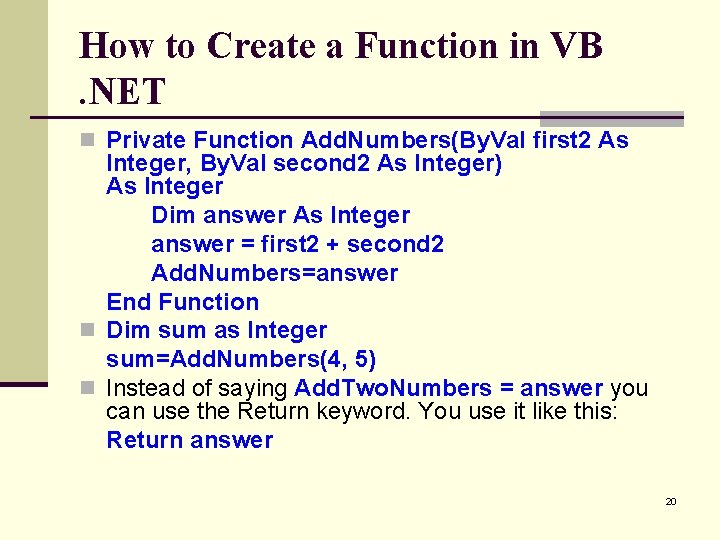 How to Create a Function in VB .NET

Private Function AddNumbers(ByVal first2 As Integer, ByVal second2 As Integer) As Integer
Dim answer As Integer
answer = first2 + second2
AddNumbers=answer
End Function

Dim sum as Integer
sum=AddNumbers(4, 5)

Instead of saying AddTwoNumbers = answer you can use the Return keyword. You use it like this:
Return answer

20